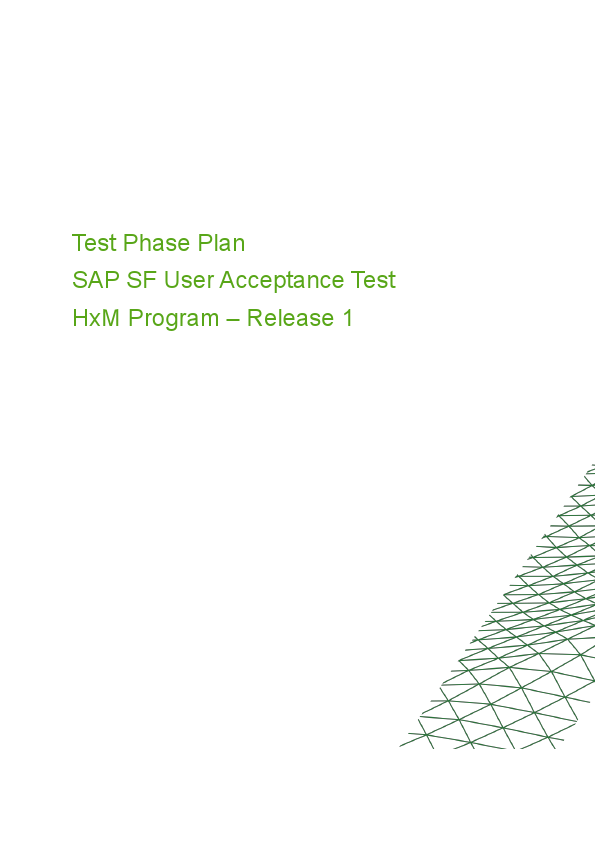 Test Phase Plan
SAP SF User Acceptance Test
HxM Program – Release 1